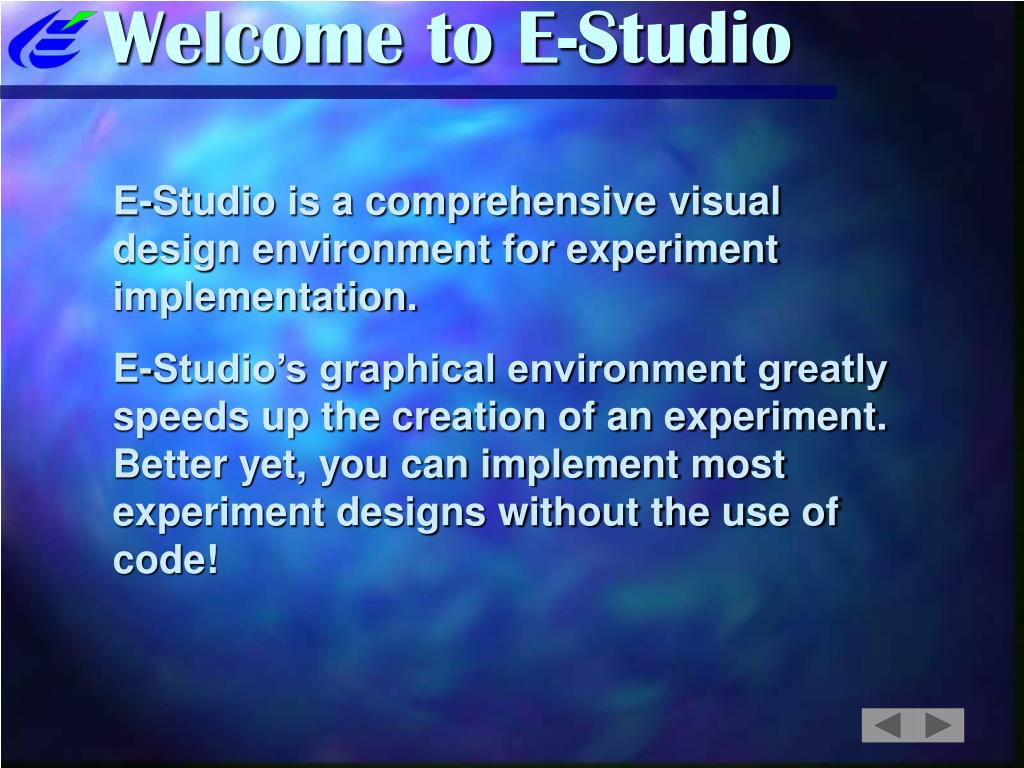 Welcome to E-Studio

E-Studio is a comprehensive visual design environment for experiment implementation.

E-Studio’s graphical environment greatly speeds up the creation of an experiment. Better yet, you can implement most experiment designs without the use of code!